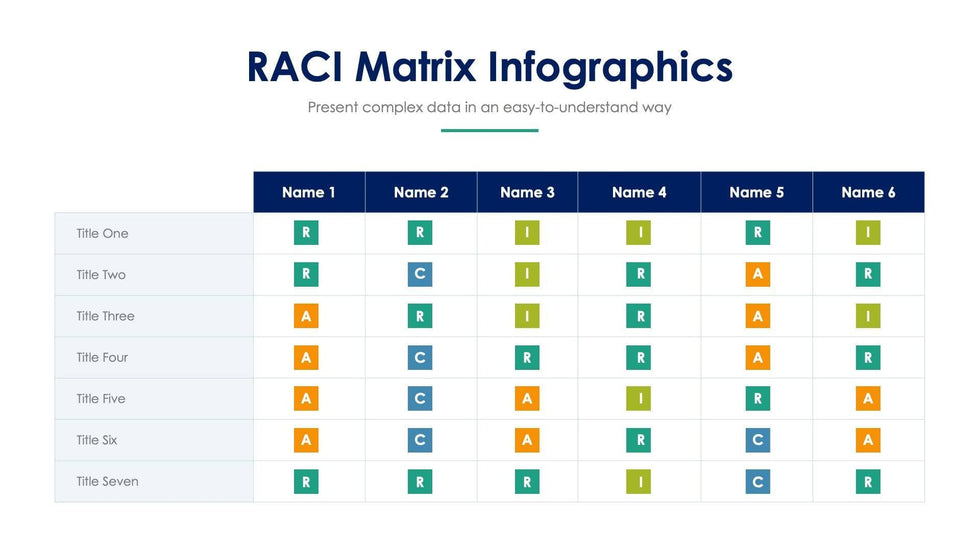 RACI Matrix Infographics

Present complex data in an easy-to-understand way

| | Name 1 | Name 2 | Name 3 | Name 4 | Name 5 | Name 6 |
|---|---|---|---|---|---|---|
| Title One | R | R | I | I | R | I |
| Title Two | R | C | I | R | A | R |
| Title Three | A | R | I | R | A | I |
| Title Four | A | C | R | R | A | R |
| Title Five | A | C | A | I | R | A |
| Title Six | A | C | A | R | C | A |
| Title Seven | R | R | R | I | C | R |